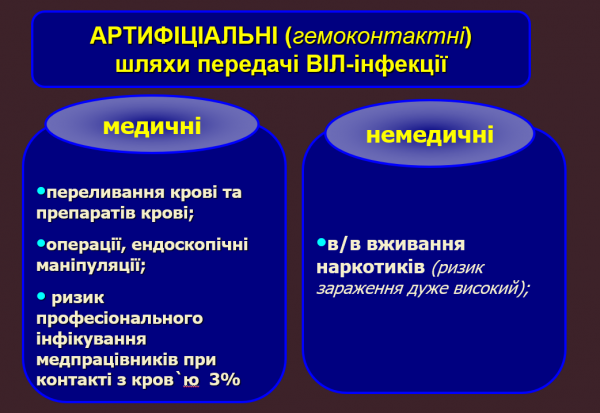 АРТИФІЦІАЛЬНІ (гемоконтактні) шляхи передачі ВІЛ-інфекції

медичні

•переливання крові та препаратів крові;

•операції, ендоскопічні маніпуляції;

• ризик професіонального інфікування медпрацівників при контакті з кров`ю 3%

немедичні

•в/в вживання наркотиків (ризик зараження дуже високий);